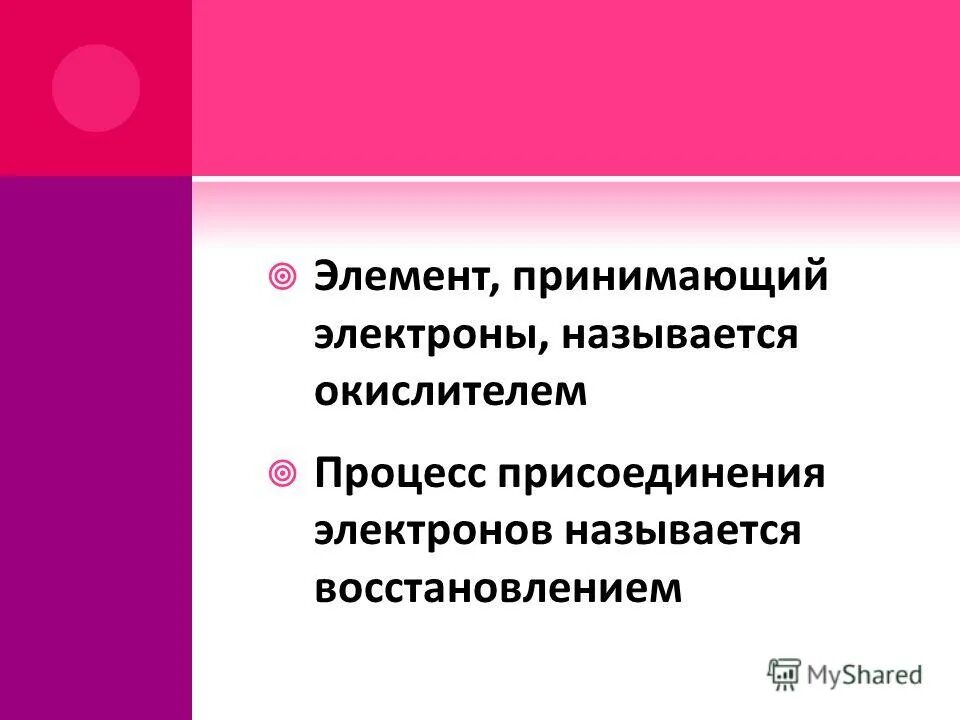 Элемент, принимающий электроны, называется окислителем

Процесс присоединения электронов называется восстановлением

MyShared